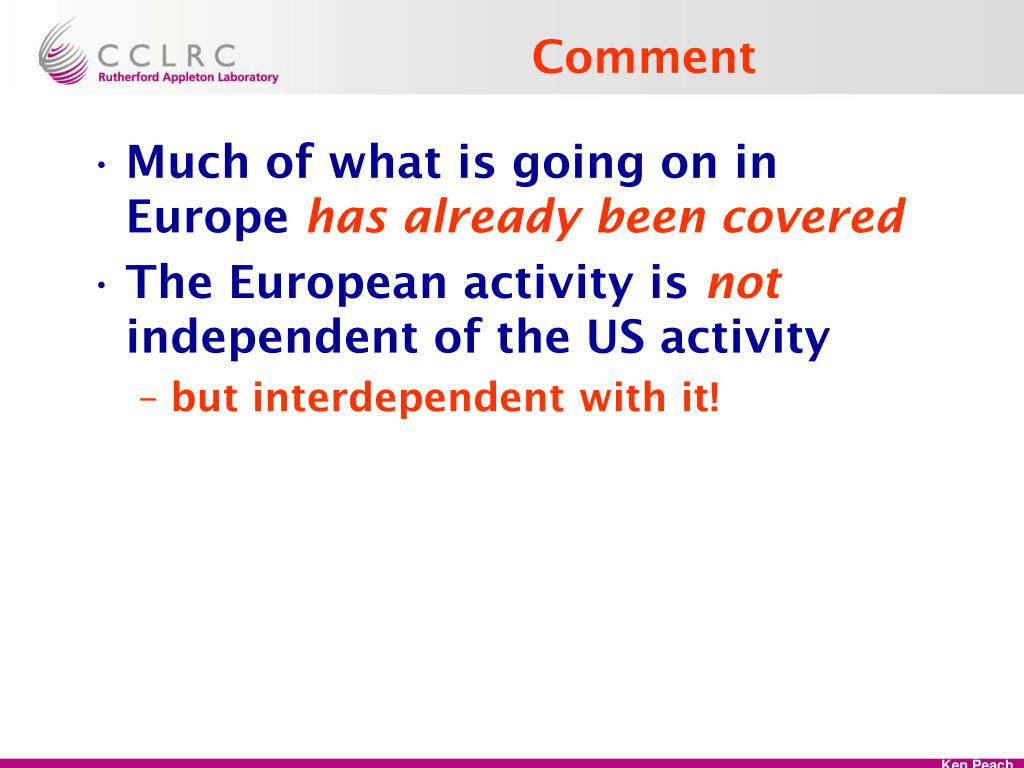 CCLRC
Rutherford Appleton Laboratory

Comment

· Much of what is going on in Europe has already been covered
· The European activity is not independent of the US activity
– but interdependent with it!

Ken Peach